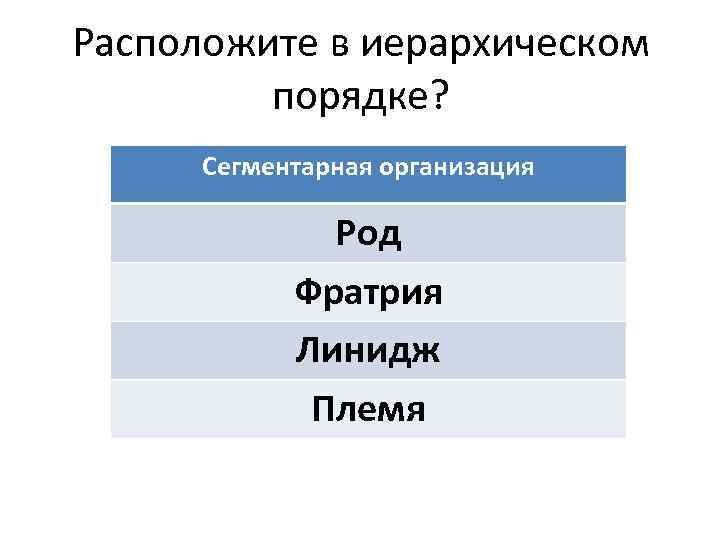 Расположите в иерархическом порядке?

| Сегментарная организация |
|---|
| Род |
| Фратрия |
| Линидж |
| Племя |